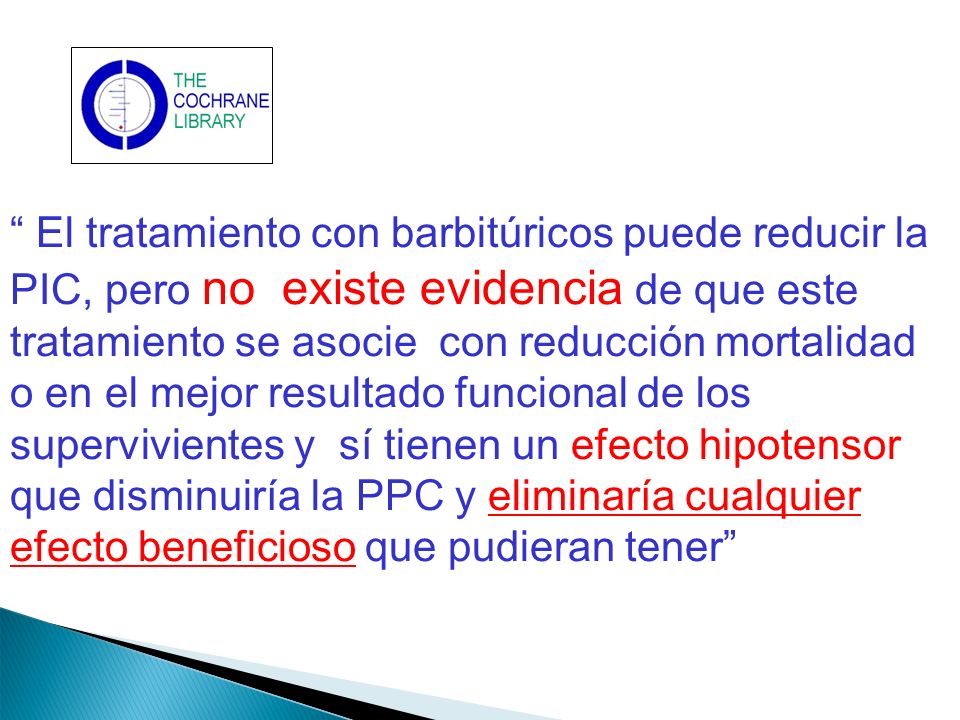 THE
COCHRANE
LIBRARY

“ El tratamiento con barbitúricos puede reducir la PIC, pero no existe evidencia de que este tratamiento se asocie con reducción mortalidad o en el mejor resultado funcional de los supervivientes y sí tienen un efecto hipotensor que disminuiría la PPC y eliminaría cualquier efecto beneficioso que pudieran tener”